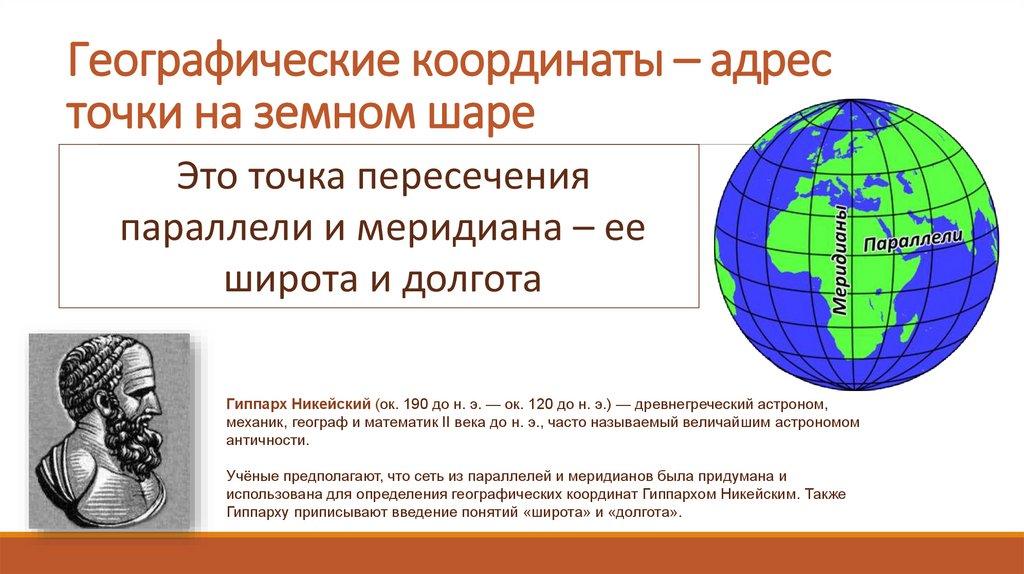 Географические координаты – адрес точки на земном шаре

Это точка пересечения параллели и меридиана – ее широта и долгота

Меридианы

Параллели

Гиппарх Никейский (ок. 190 до н. э. — ок. 120 до н. э.) — древнегреческий астроном, механик, географ и математик II века до н. э., часто называемый величайшим астрономом античности.

Учёные предполагают, что сеть из параллелей и меридианов была придумана и использована для определения географических координат Гиппархом Никейским. Также Гиппарху приписывают введение понятий «широта» и «долгота».